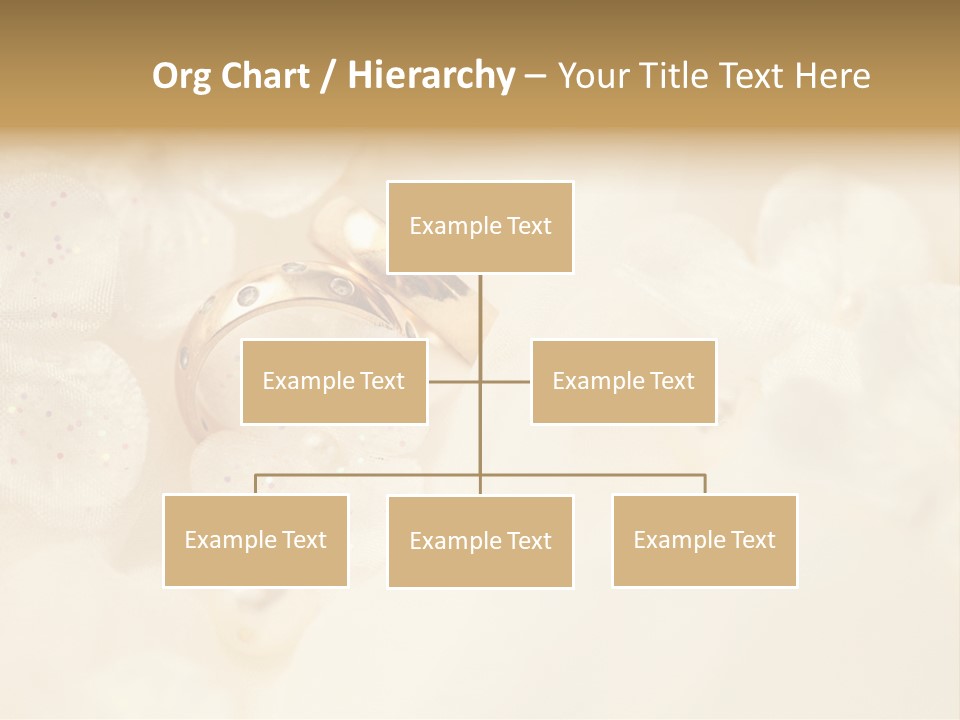 Org Chart / Hierarchy – Your Title Text Here

Example Text

Example Text

Example Text

Example Text

Example Text

Example Text